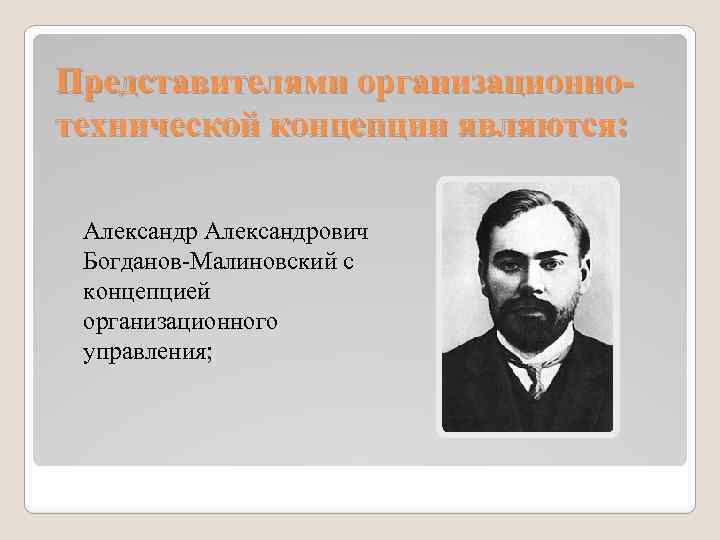 Представителями организационно-технической концепции являются:

Александр Александрович Богданов-Малиновский с концепцией организационного управления;